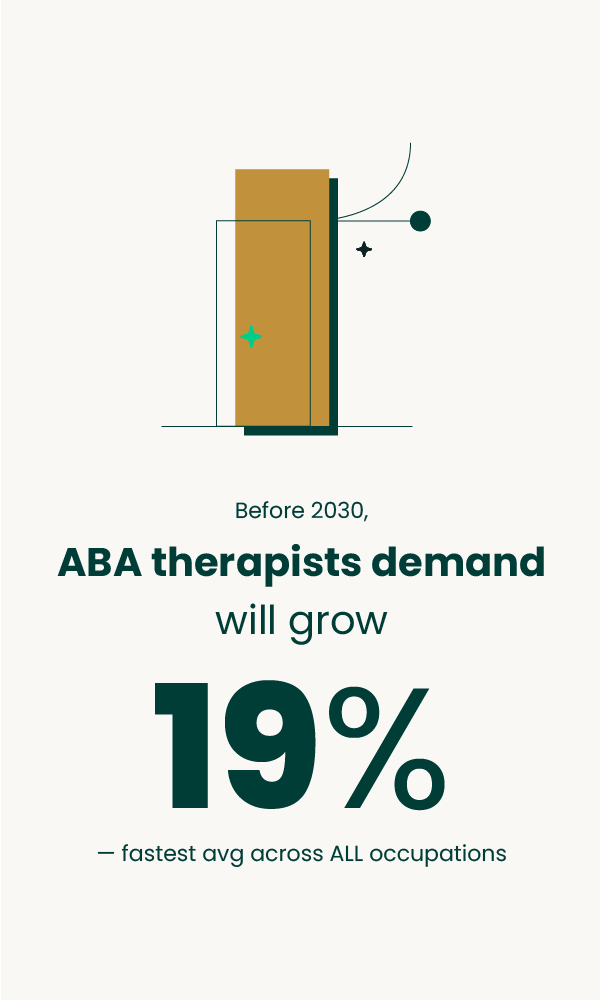 Before 2030,

ABA therapists demand

will grow

19%

— fastest avg across ALL occupations